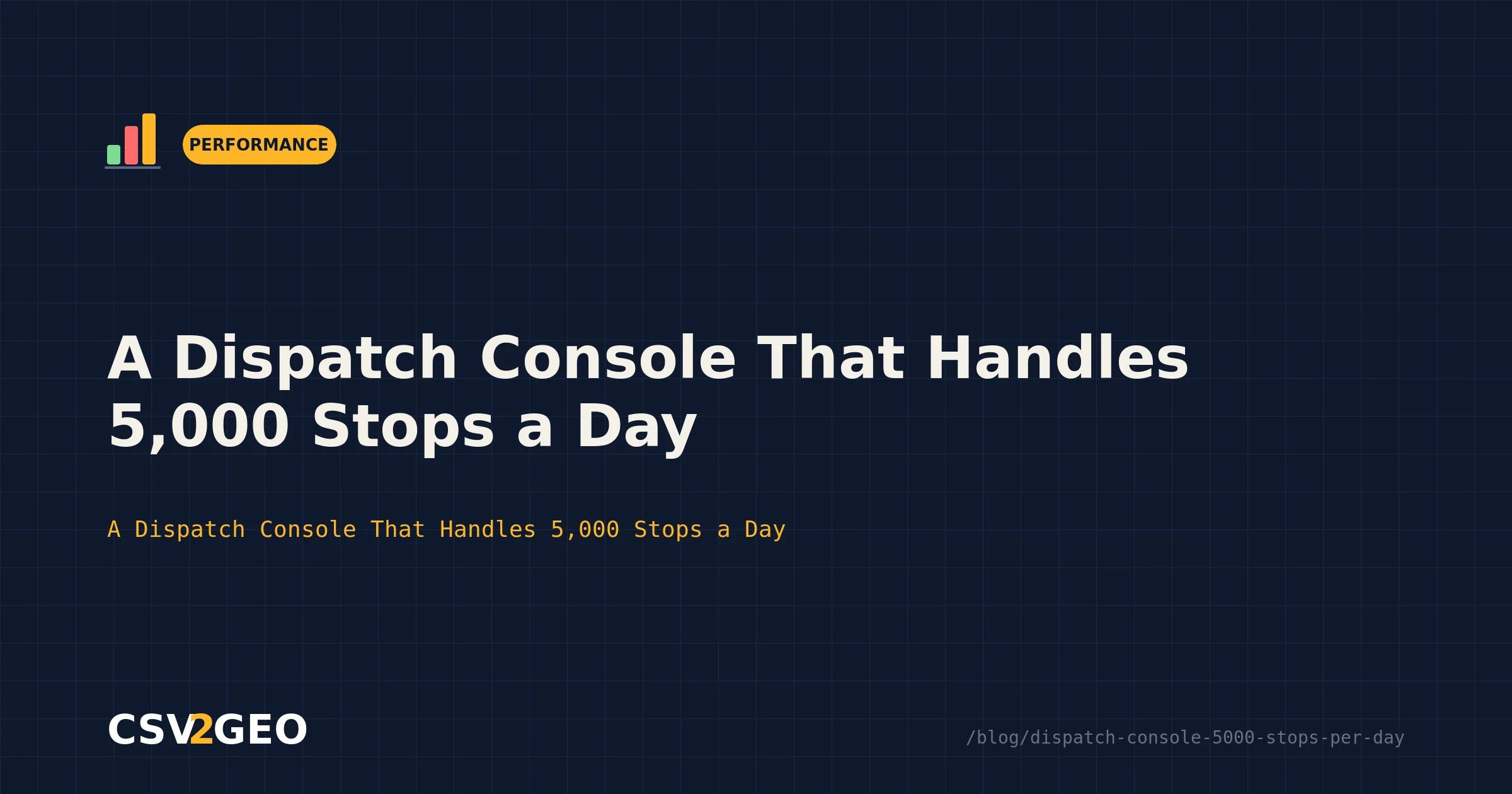 PERFORMANCE

A Dispatch Console That Handles 5,000 Stops a Day

A Dispatch Console That Handles 5,000 Stops a Day

CSV2GEO

/blog/dispatch-console-5000-stops-per-day